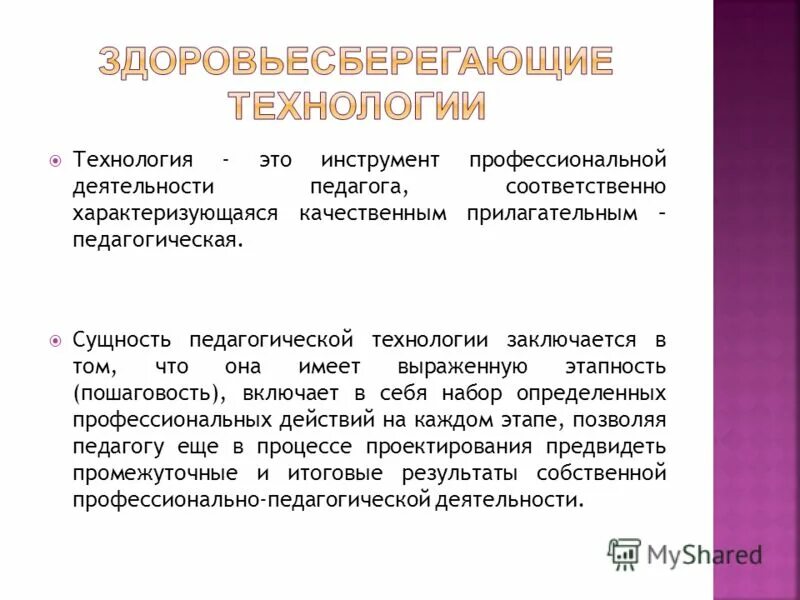 ЗДОРОВЬЕСБЕРЕГАЮЩИЕ ТЕХНОЛОГИИ

Технология - это инструмент профессиональной деятельности педагога, соответственно характеризующаяся качественным прилагательным – педагогическая.

Сущность педагогической технологии заключается в том, что она имеет выраженную этапность (пошаговость), включает в себя набор определенных профессиональных действий на каждом этапе, позволяя педагогу еще в процессе проектирования предвидеть промежуточные и итоговые результаты собственной профессионально-педагогической деятельности.

MyShared